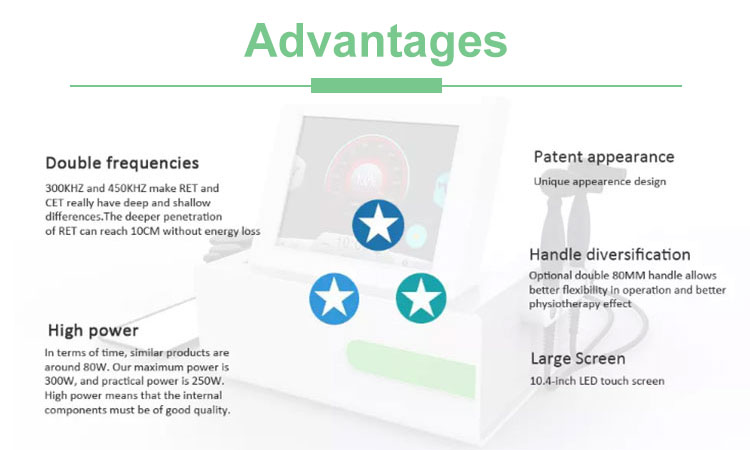 Advantages

Double frequencies

300KHZ and 450KHZ make RET and CET really have deep and shallow differences.The deeper penetration of RET can reach 10CM without energy loss

High power

In terms of time, similar products are around 80W. Our maximum power is 300W, and practical power is 250W. High power means that the internal components must be of good quality.

Patent appearance

Unique appearence design

Handle diversification

Optional double 80MM handle allows better flexibility in operation and better physiotherapy effect

Large Screen

10.4-inch LED touch screen